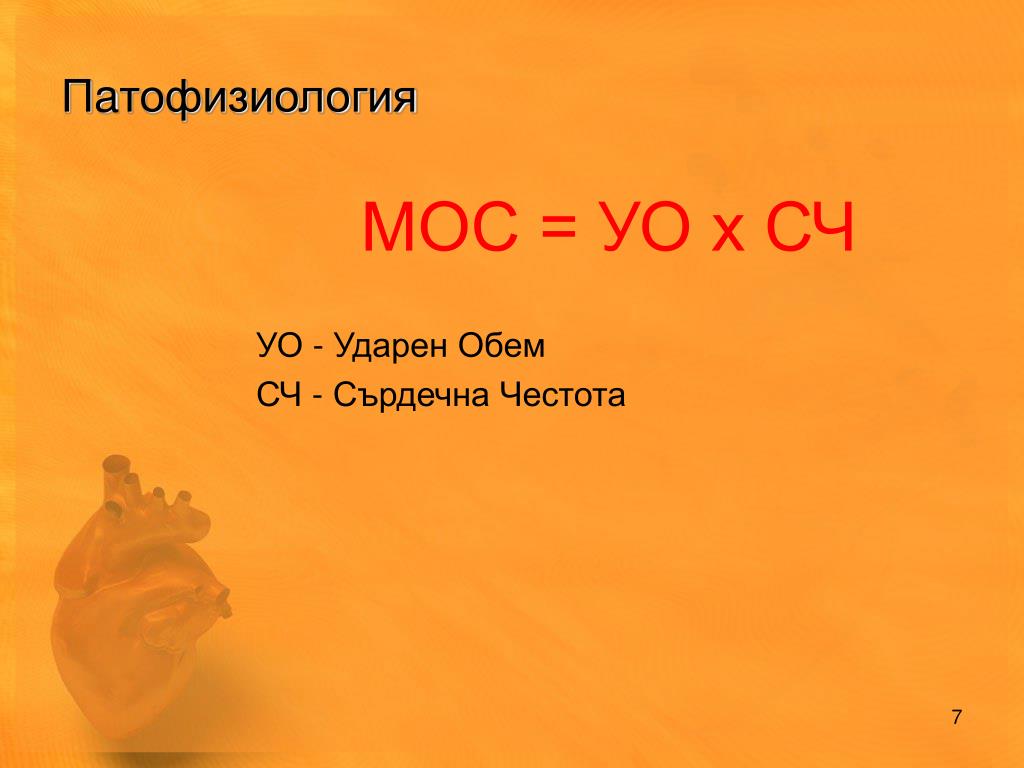 Патофизиология

МОС = УО х СЧ

УО - Ударен Обем
СЧ - Сърдечна Честота

7